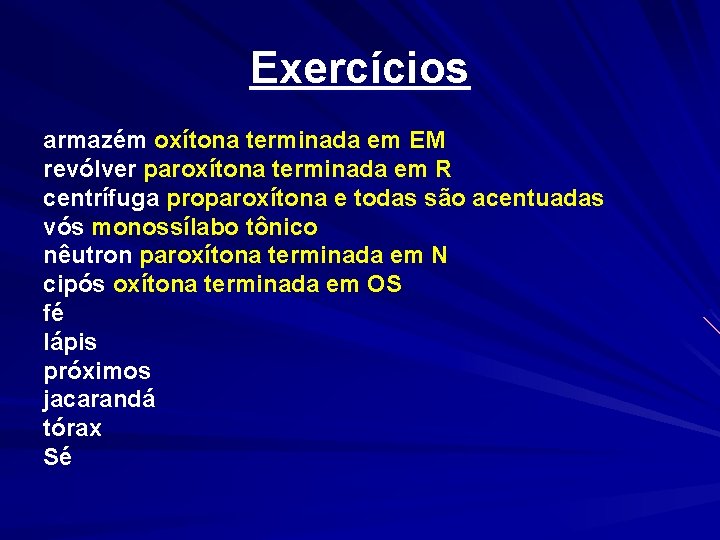 Exercícios

armazém oxítona terminada em EM
revólver paroxítona terminada em R
centrífuga proparoxítona e todas são acentuadas
vós monossílabo tônico
nêutron paroxítona terminada em N
cipós oxítona terminada em OS
fé
lápis
próximos
jacarandá
tórax
Sé